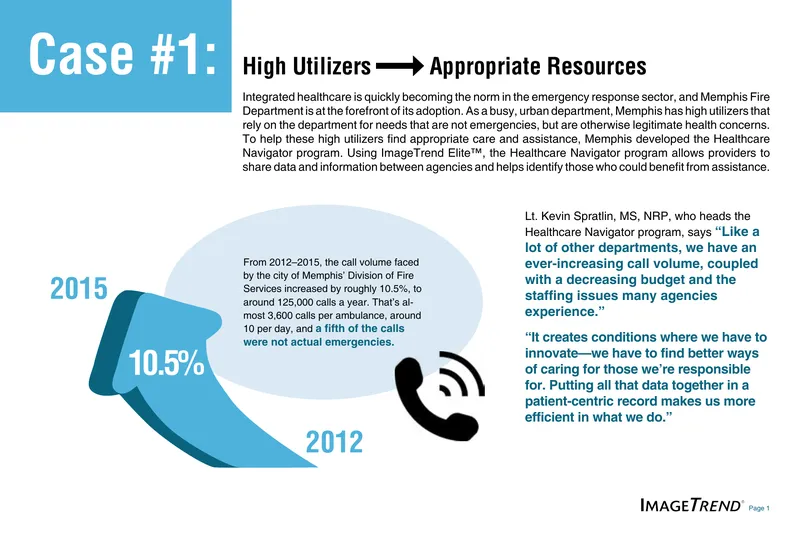 Case #1:

High Utilizers → Appropriate Resources

Integrated healthcare is quickly becoming the norm in the emergency response sector, and Memphis Fire Department is at the forefront of its adoption. As a busy, urban department, Memphis has high utilizers that rely on the department for needs that are not emergencies, but are otherwise legitimate health concerns. To help these high utilizers find appropriate care and assistance, Memphis developed the Healthcare Navigator program. Using ImageTrend Elite™, the Healthcare Navigator program allows providers to share data and information between agencies and helps identify those who could benefit from assistance.

2015

10.5%

2012

From 2012–2015, the call volume faced by the city of Memphis' Division of Fire Services increased by roughly 10.5%, to around 125,000 calls a year. That's almost 3,600 calls per ambulance, around 10 per day, and a fifth of the calls were not actual emergencies.

Lt. Kevin Spratlin, MS, NRP, who heads the Healthcare Navigator program, says "Like a lot of other departments, we have an ever-increasing call volume, coupled with a decreasing budget and the staffing issues many agencies experience."

"It creates conditions where we have to innovate—we have to find better ways of caring for those we're responsible for. Putting all that data together in a patient-centric record makes us more efficient in what we do."

IMAGETREND® Page 1